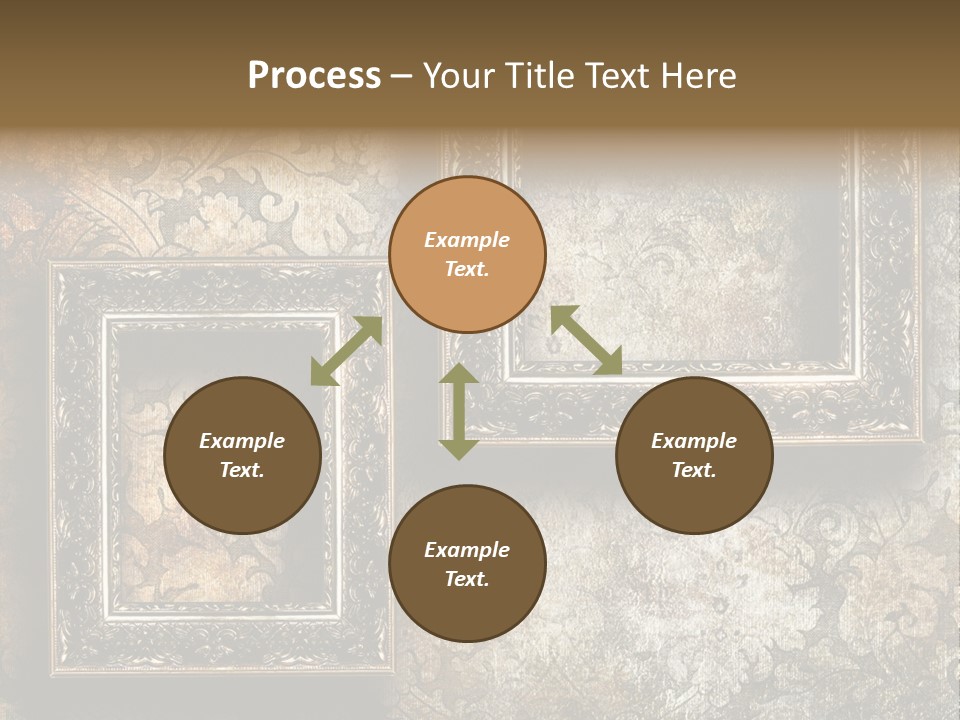 Process – Your Title Text Here

Example Text.

Example Text.

Example Text.

Example Text.